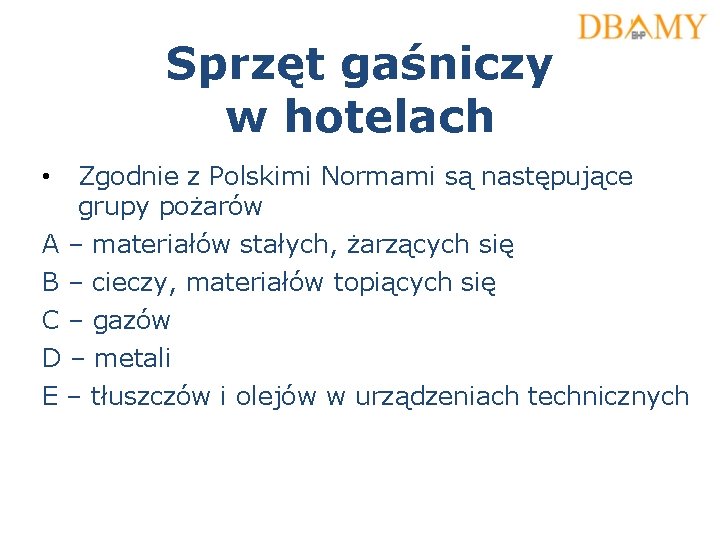 DBAMY BHP

Sprzęt gaśniczy w hotelach

• Zgodnie z Polskimi Normami są następujące grupy pożarów

A – materiałów stałych, żarzących się

B – cieczy, materiałów topiących się

C – gazów

D – metali

E – tłuszczów i olejów w urządzeniach technicznych